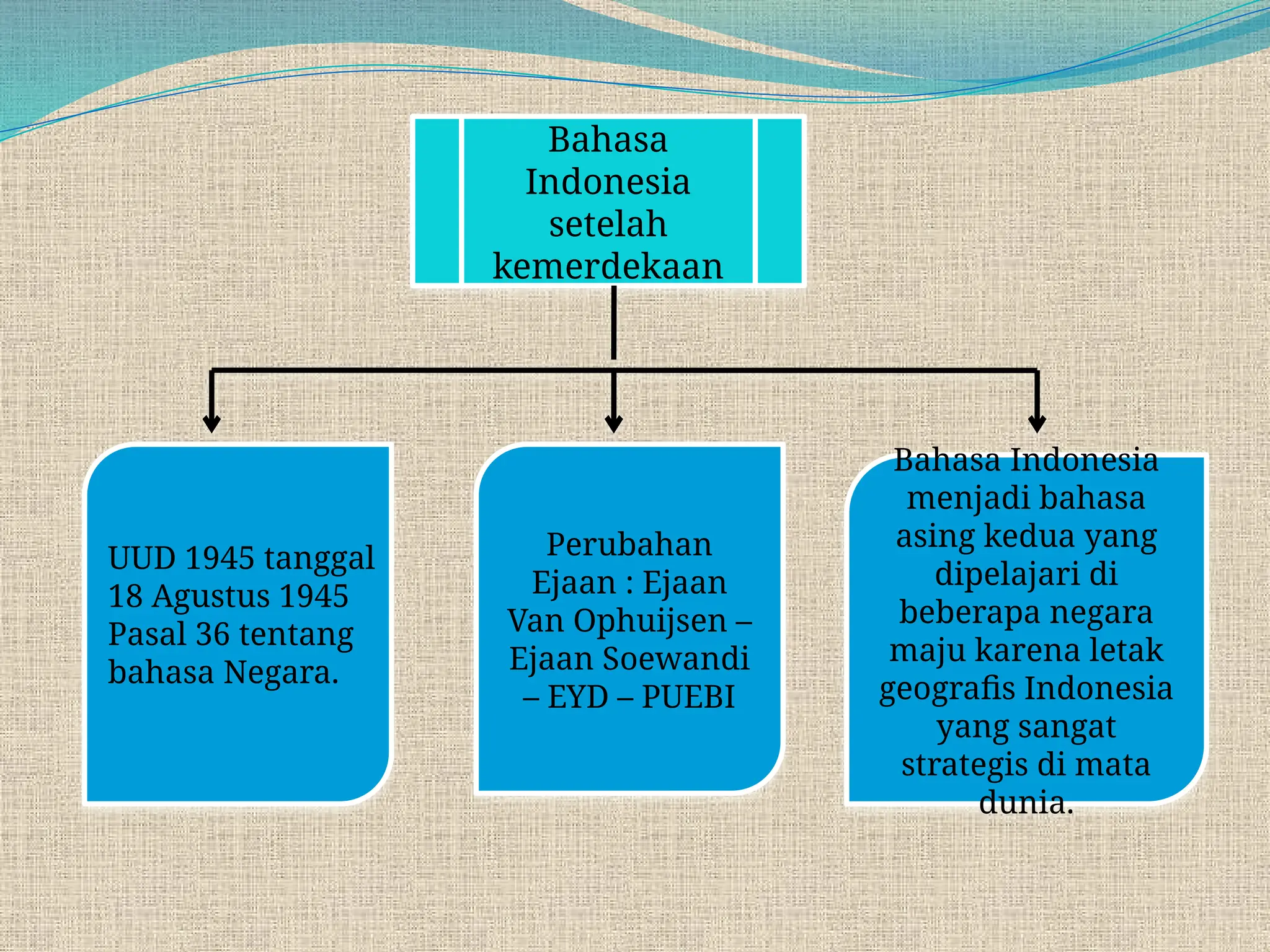 Bahasa Indonesia setelah kemerdekaan

UUD 1945 tanggal 18 Agustus 1945 Pasal 36 tentang bahasa Negara.

Perubahan Ejaan : Ejaan Van Ophuijsen – Ejaan Soewandi – EYD – PUEBI

Bahasa Indonesia menjadi bahasa asing kedua yang dipelajari di beberapa negara maju karena letak geografis Indonesia yang sangat strategis di mata dunia.